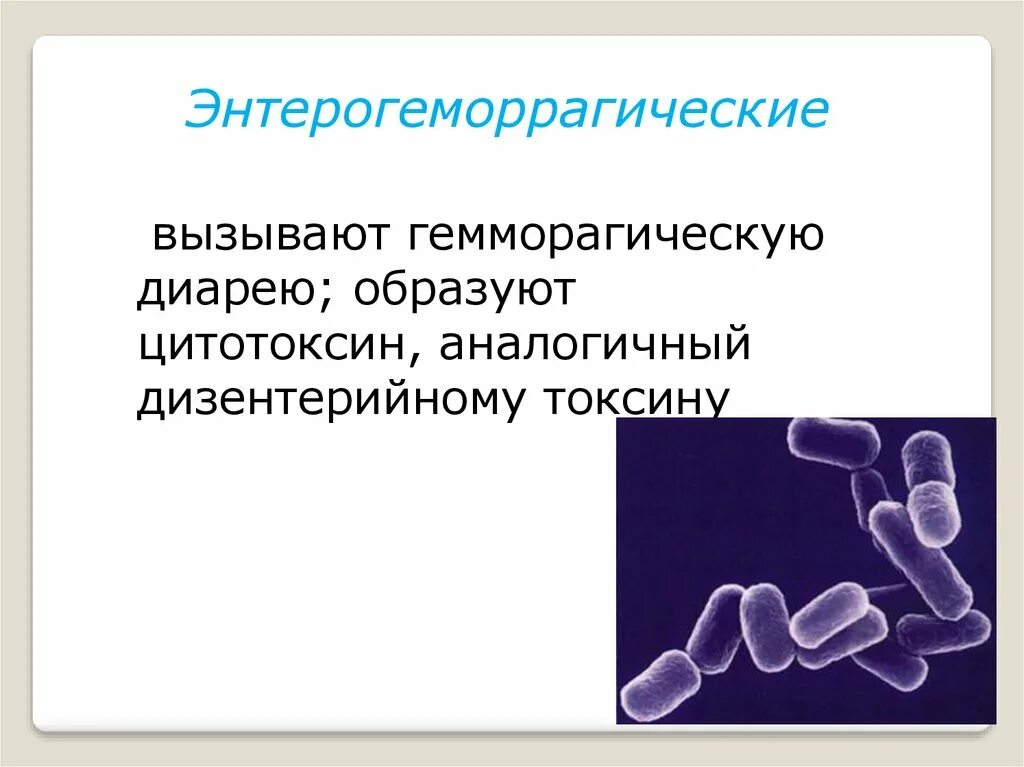 Энтерогеморрагические

вызывают гемморагическую диарею; образуют цитотоксин, аналогичный дизентерийному токсину